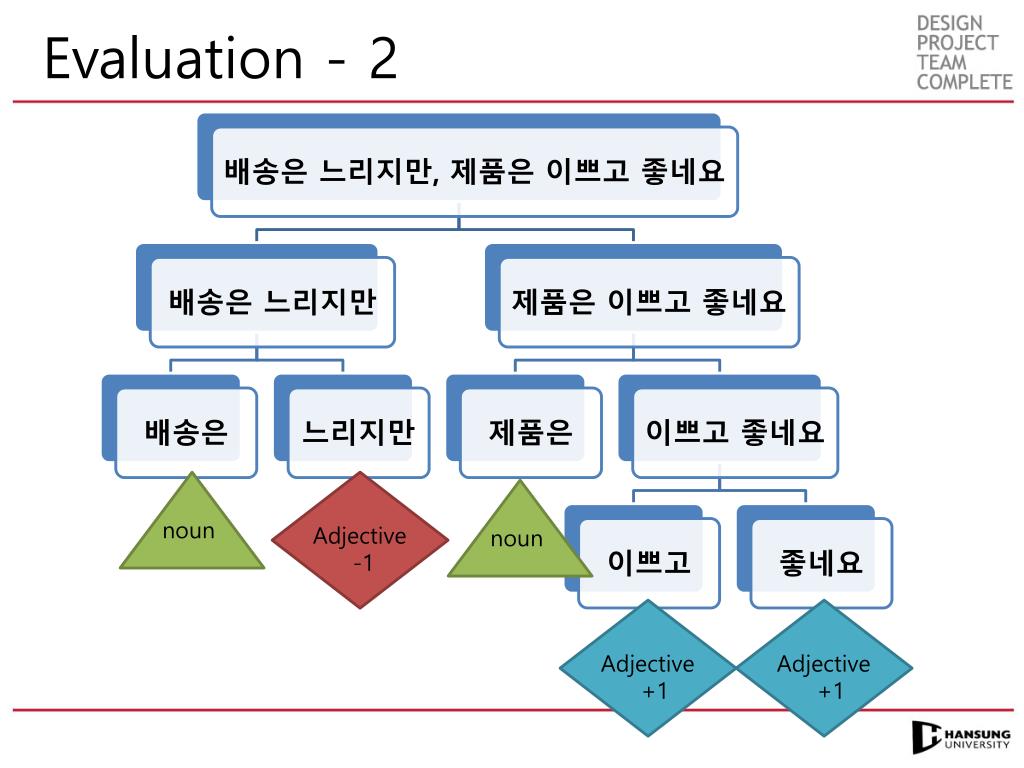 Evaluation - 2

DESIGN
PROJECT
TEAM
COMPLETE

배송은 느리지만, 제품은 이쁘고 좋네요

배송은 느리지만

제품은 이쁘고 좋네요

배송은

느리지만

제품은

이쁘고 좋네요

noun

Adjective
-1

noun

이쁘고

좋네요

Adjective
+1

Adjective
+1

HANSUNG
UNIVERSITY